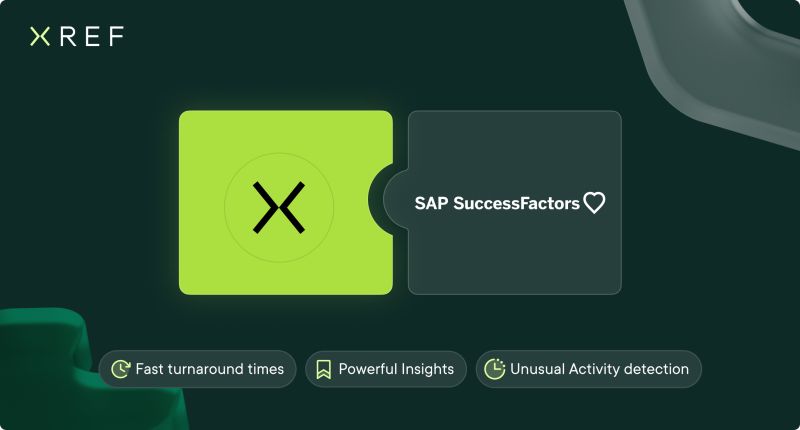 XREF

SAP SuccessFactors

Fast turnaround times

Powerful Insights

Unusual Activity detection